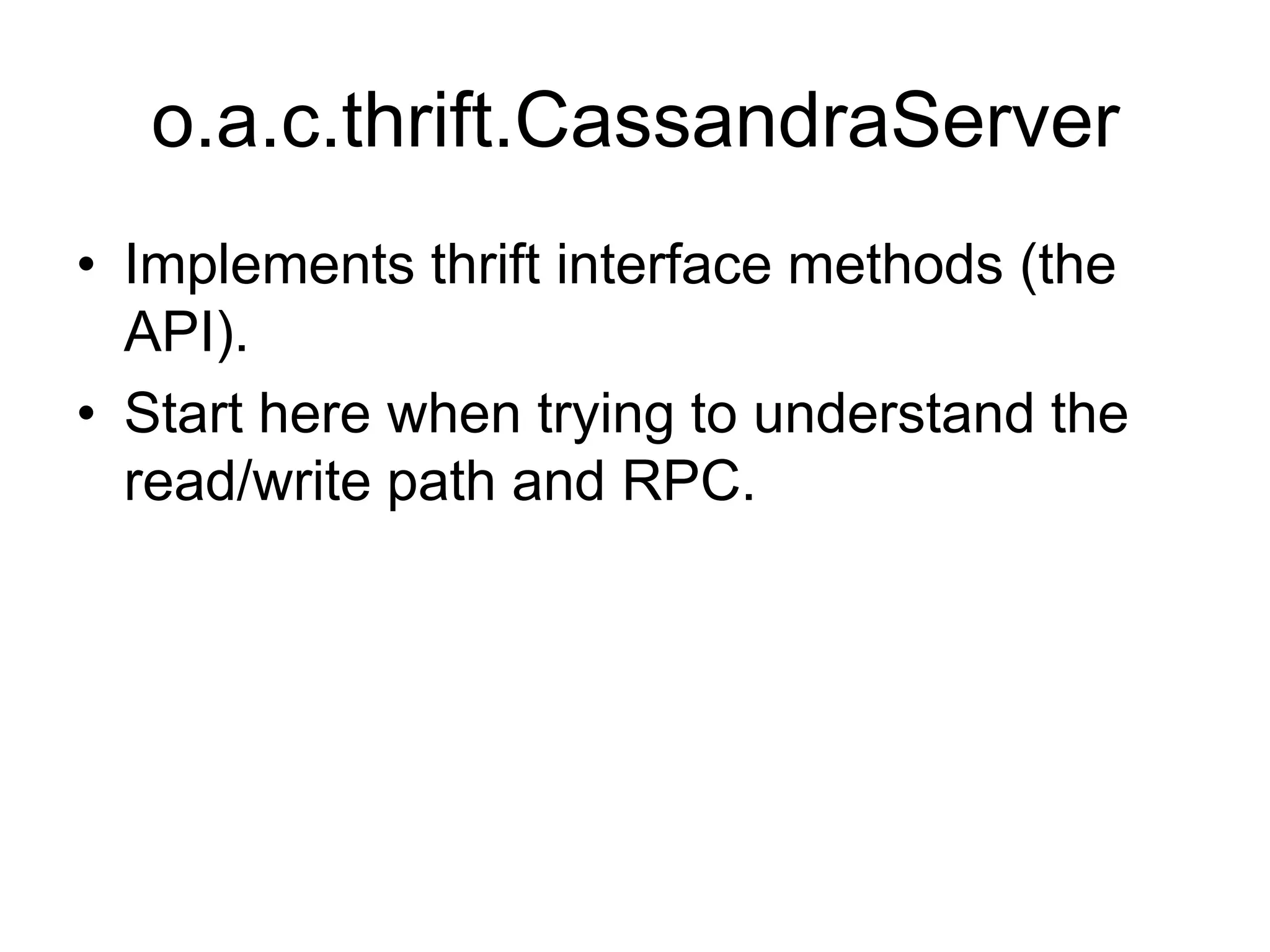 o.a.c.thrift.CassandraServer

• Implements thrift interface methods (the API).
• Start here when trying to understand the read/write path and RPC.